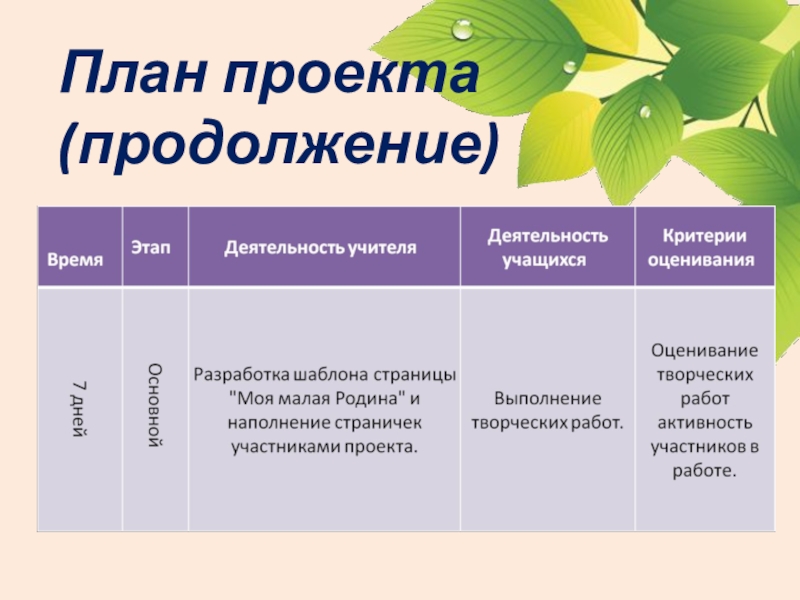 План проекта (продолжение)

| Время | Этап | Деятельность учителя | Деятельность учащихся | Критерии оценивания |
|---|---|---|---|---|
| 7 дней | Основной | Разработка шаблона страницы "Моя малая Родина" и наполнение страничек участниками проекта. | Выполнение творческих работ. | Оценивание творческих работ активность участников в работе. |